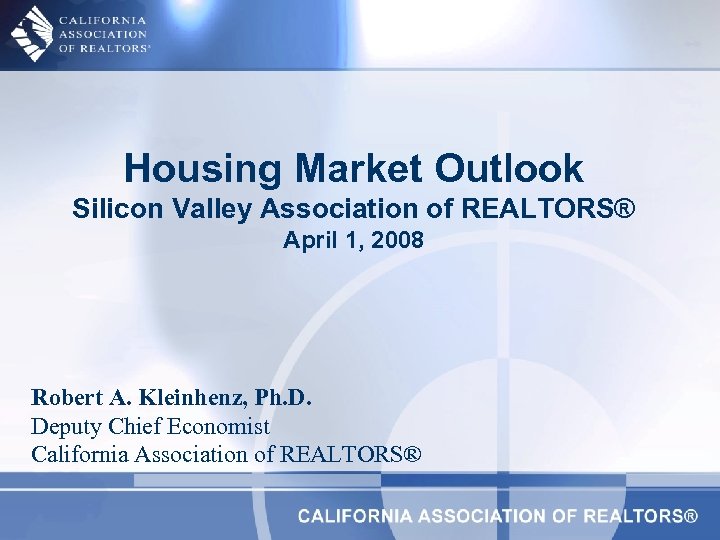 CALIFORNIA ASSOCIATION OF REALTORS®

Housing Market Outlook
Silicon Valley Association of REALTORS®
April 1, 2008

Robert A. Kleinhenz, Ph.D.
Deputy Chief Economist
California Association of REALTORS®

CALIFORNIA ASSOCIATION OF REALTORS®